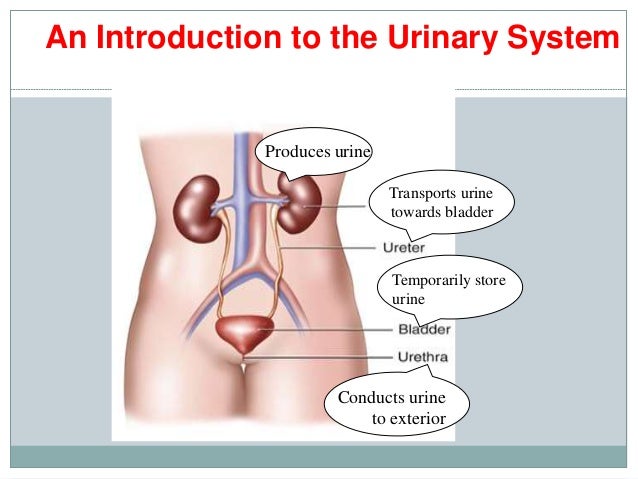 An Introduction to the Urinary System

Produces urine

Transports urine towards bladder

Ureter

Temporarily store urine

Bladder

Urethra

Conducts urine to exterior